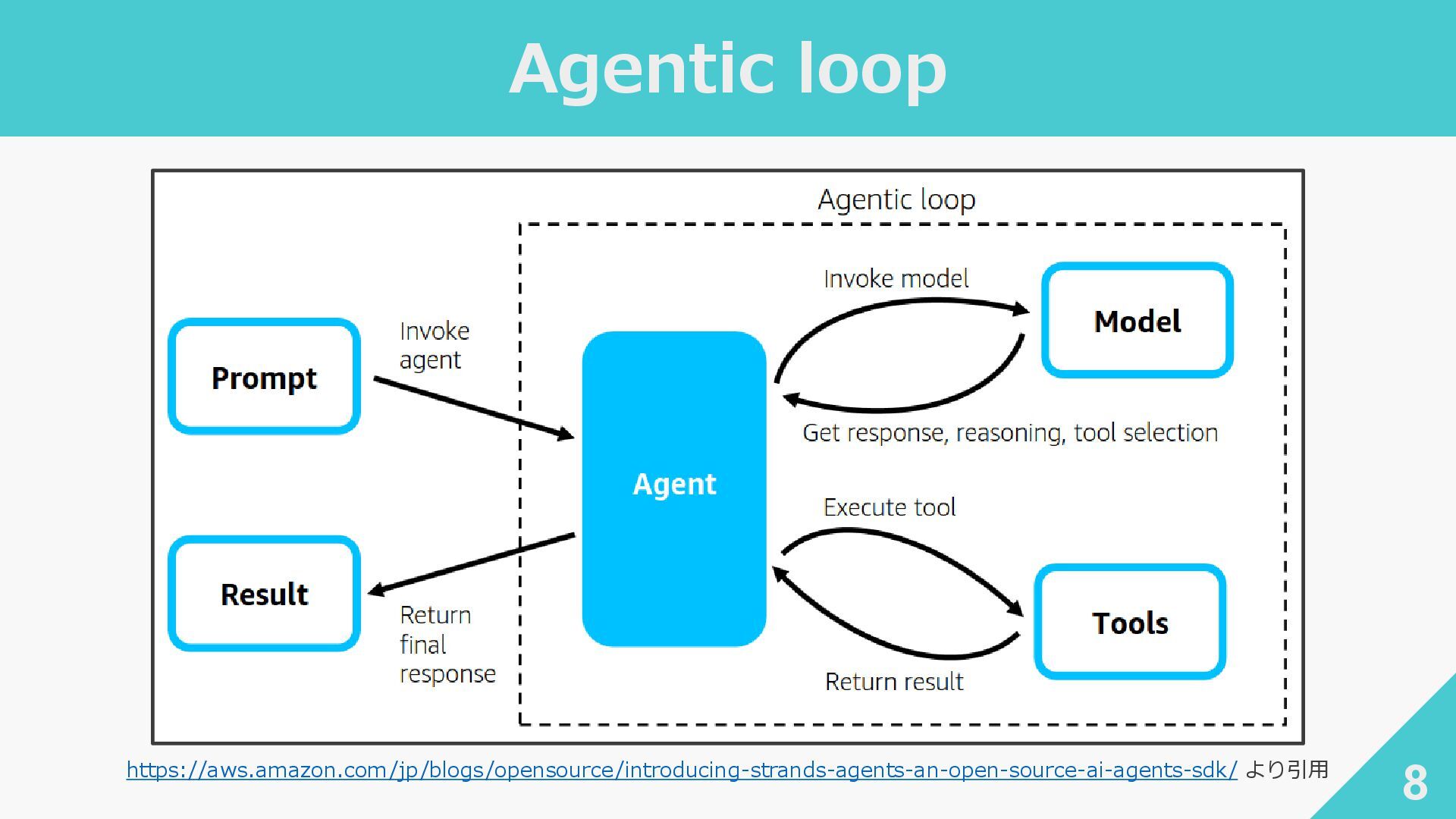 Agentic loop

Agentic loop

Prompt

Invoke agent

Result

Return final response

Agent

Invoke model

Model

Get response, reasoning, tool selection

Execute tool

Tools

Return result

https://aws.amazon.com/jp/blogs/opensource/introducing-strands-agents-an-open-source-ai-agents-sdk/ より引用

8